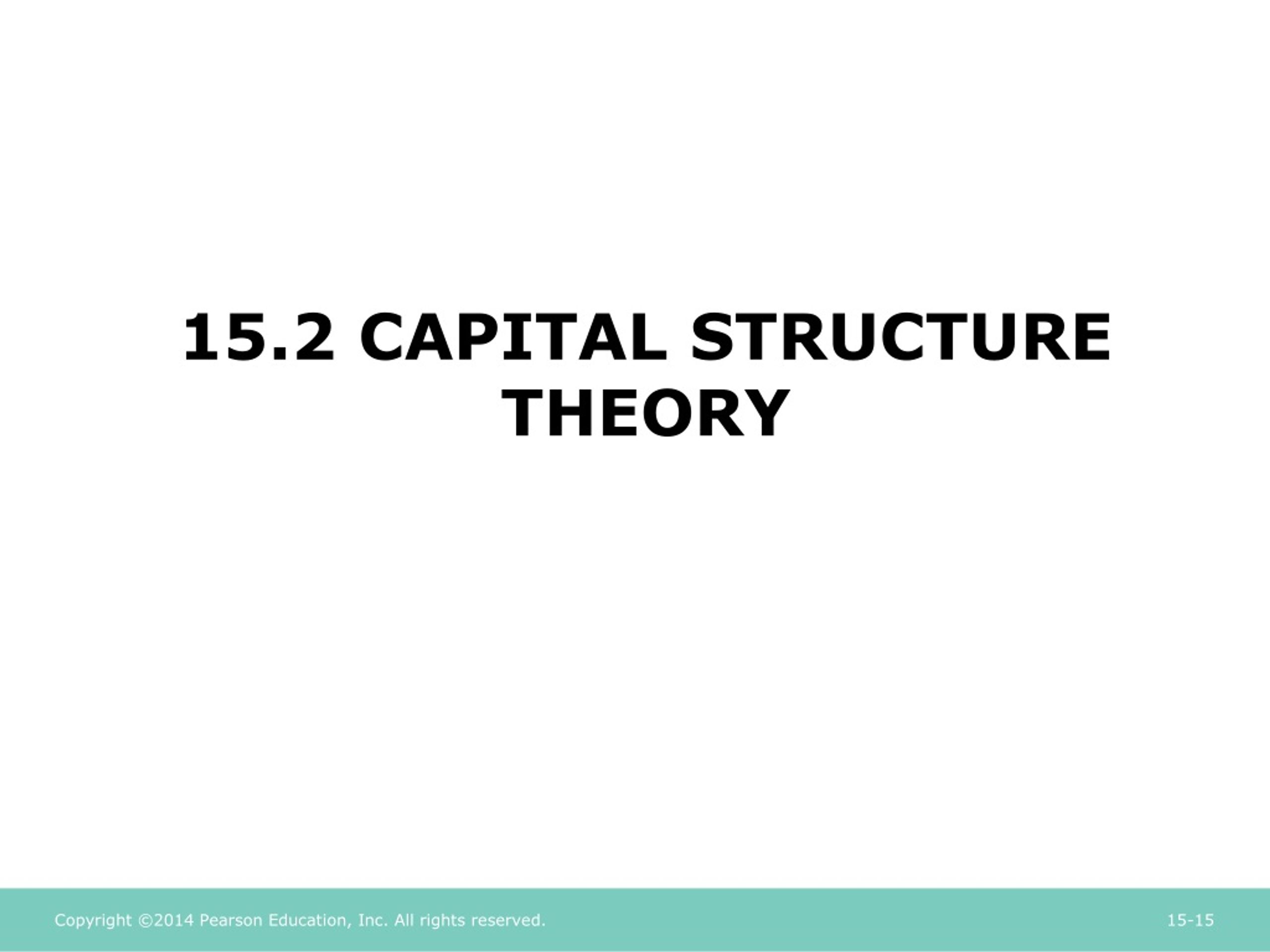 15.2 CAPITAL STRUCTURE THEORY

Copyright ©2014 Pearson Education, Inc. All rights reserved.

15-15